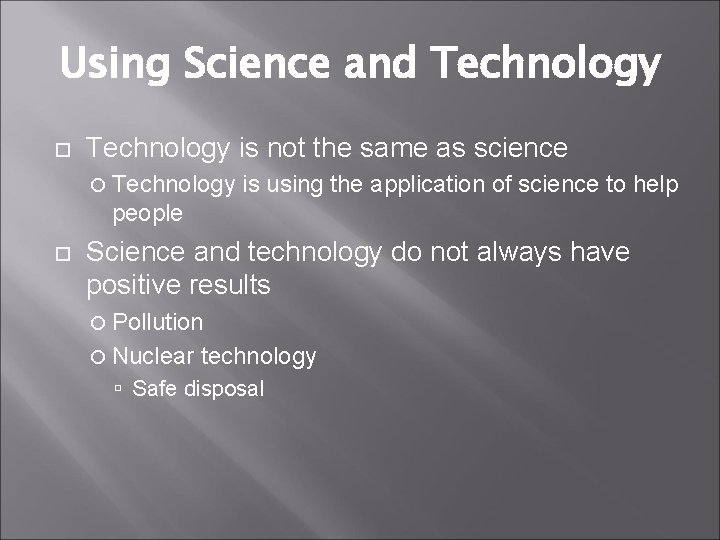 Using Science and Technology

Technology is not the same as science

Technology is using the application of science to help people

Science and technology do not always have positive results

Pollution

Nuclear technology

Safe disposal